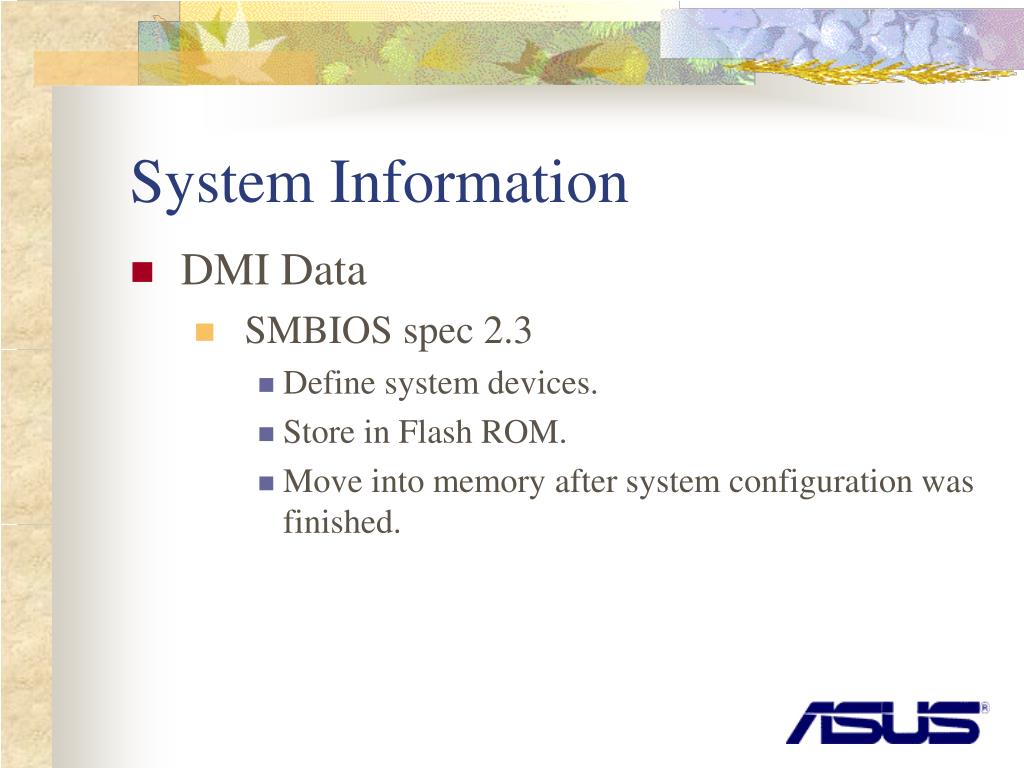 System Information

DMI Data

SMBIOS spec 2.3

Define system devices.

Store in Flash ROM.

Move into memory after system configuration was finished.

ASUS®